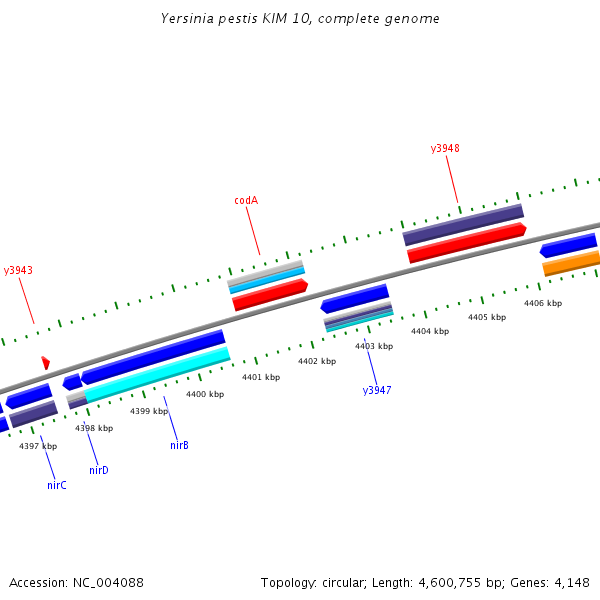 Yersinia pestis KIM 10, complete genome

y3948

codA

y3943

4406 kbp

4405 kbp

4404 kbp

4403 kbp

4402 kbp

4401 kbp

4400 kbp

4399 kbp

4398 kbp

4397 kbp

y3947

nirB

nirD

nirC

Accession: NC_004088

Topology: circular; Length: 4,600,755 bp; Genes: 4,148